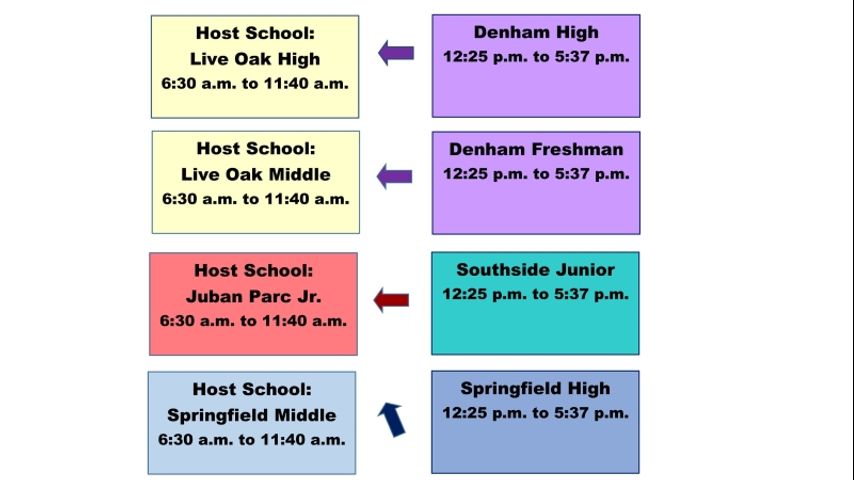 Host School:
Live Oak High
6:30 a.m. to 11:40 a.m.

Denham High
12:25 p.m. to 5:37 p.m.

Host School:
Live Oak Middle
6:30 a.m. to 11:40 a.m.

Denham Freshman
12:25 p.m. to 5:37 p.m.

Host School:
Juban Parc Jr.
6:30 a.m. to 11:40 a.m.

Southside Junior
12:25 p.m. to 5:37 p.m.

Host School:
Springfield Middle
6:30 a.m. to 11:40 a.m.

Springfield High
12:25 p.m. to 5:37 p.m.